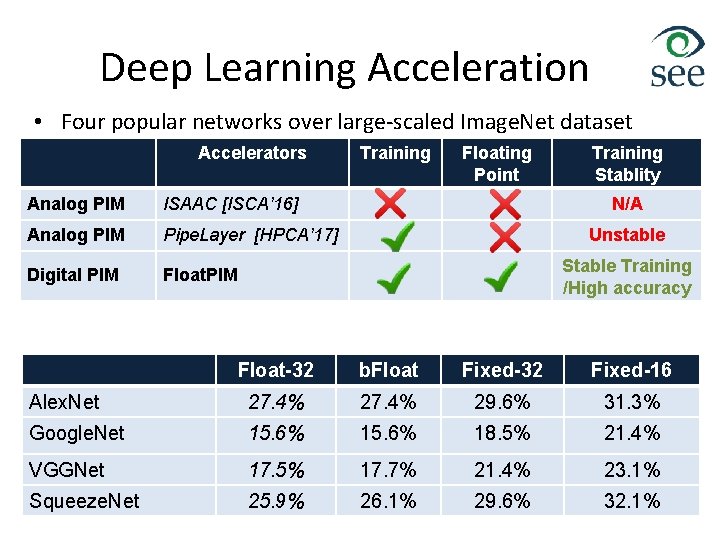 Deep Learning Acceleration

see

• Four popular networks over large-scaled ImageNet dataset

| | Accelerators | Training | Floating Point | Training Stablity |
|---|---|---|---|---|
| Analog PIM | ISAAC [ISCA'16] | ✗ | ✗ | N/A |
| Analog PIM | PipeLayer [HPCA'17] | ✓ | ✗ | Unstable |
| Digital PIM | FloatPIM | ✓ | ✓ | Stable Training /High accuracy |

| | Float-32 | bFloat | Fixed-32 | Fixed-16 |
|---|---|---|---|---|
| AlexNet | 27.4% | 27.4% | 29.6% | 31.3% |
| GoogleNet | 15.6% | 15.6% | 18.5% | 21.4% |
| VGGNet | 17.5% | 17.7% | 21.4% | 23.1% |
| SqueezeNet | 25.9% | 26.1% | 29.6% | 32.1% |